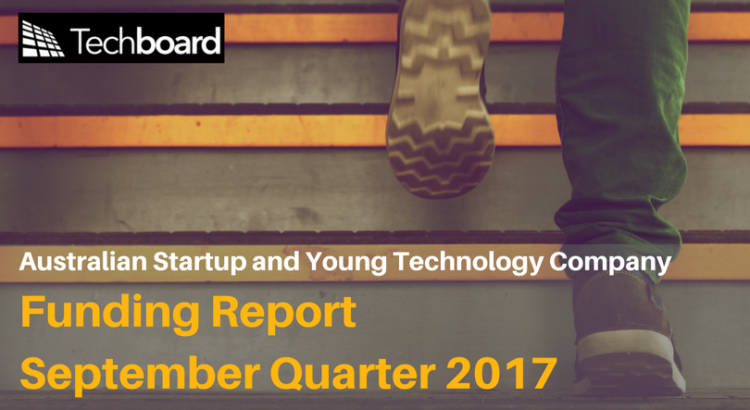 Techboard

Australian Startup and Young Technology Company

Funding Report
September Quarter 2017